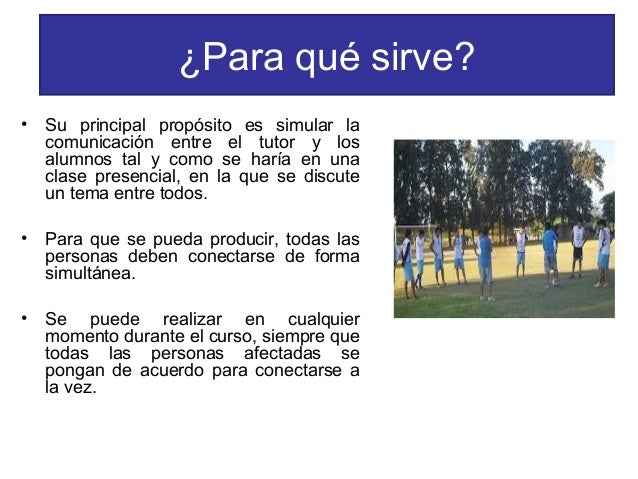 ¿Para qué sirve?

• Su principal propósito es simular la comunicación entre el tutor y los alumnos tal y como se haría en una clase presencial, en la que se discute un tema entre todos.

• Para que se pueda producir, todas las personas deben conectarse de forma simultánea.

• Se puede realizar en cualquier momento durante el curso, siempre que todas las personas afectadas se pongan de acuerdo para conectarse a la vez.